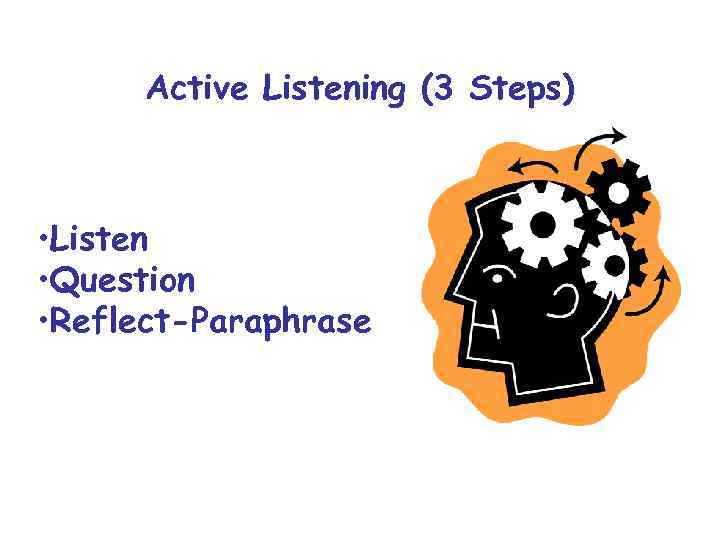 Active Listening (3 Steps)

•Listen
•Question
•Reflect-Paraphrase